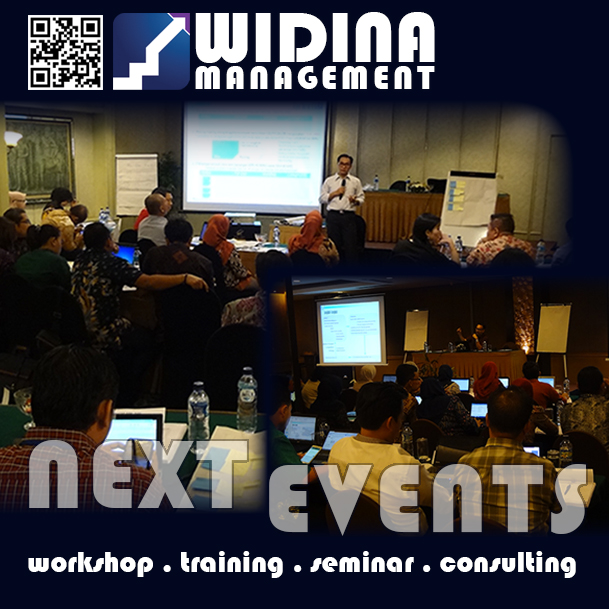 WIDINA
MANAGEMENT

NEXT EVENTS

workshop . training . seminar . consulting